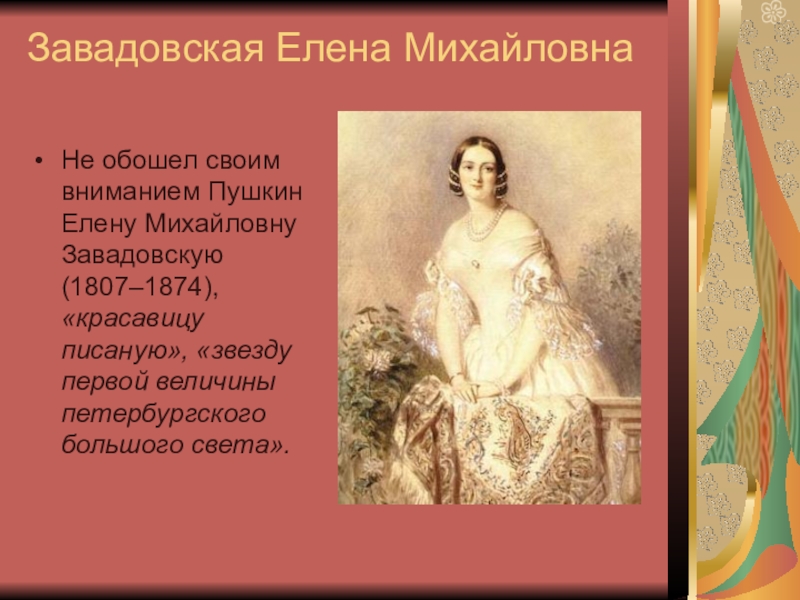 Завадовская Елена Михайловна

• Не обошел своим вниманием Пушкин Елену Михайловну Завадовскую (1807–1874), «красавицу писаную», «звезду первой величины петербургского большого света».